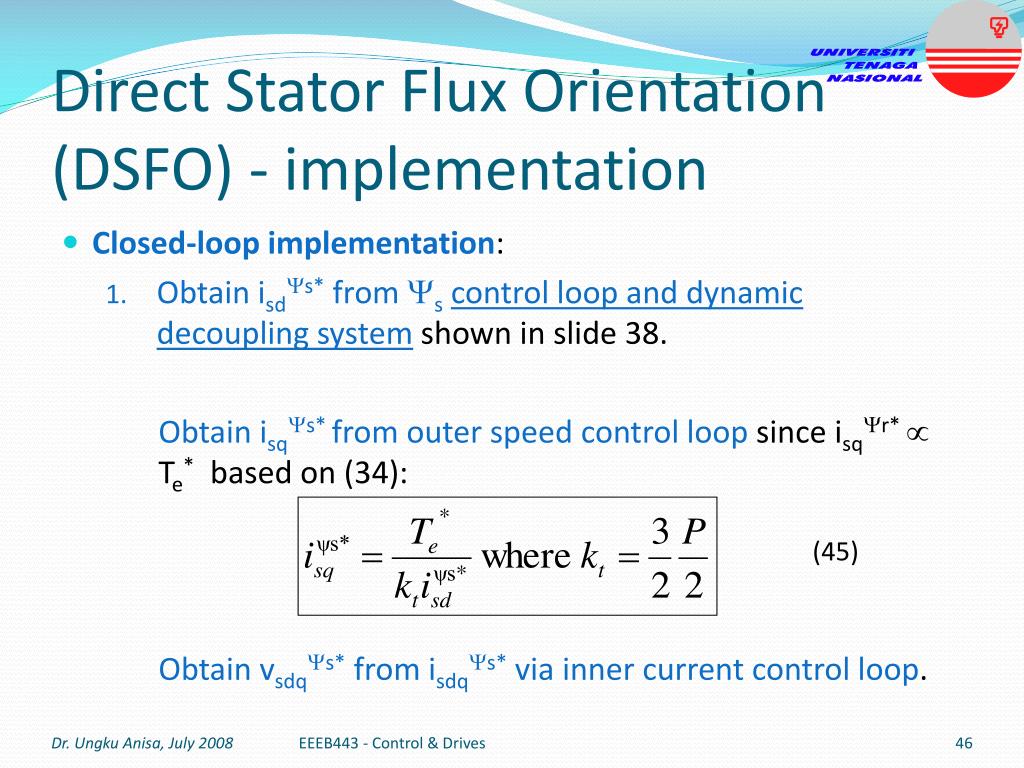 UNIVERSITI TENAGA NASIONAL

Direct Stator Flux Orientation (DSFO) - implementation

Closed-loop implementation:

1. Obtain $i_{sd}^{\Psi s*}$ from $\Psi_s$ control loop and dynamic decoupling system shown in slide 38.

Obtain $i_{sq}^{\Psi s*}$ from outer speed control loop since $i_{sq}^{\Psi r*} \propto T_e^*$ based on (34):

$i_{sq}^{\psi s*} = \frac{T_e^*}{k_t i_{sd}^{\psi s*}}$ where $k_t = \frac{3}{2}\frac{P}{2}$ (45)

Obtain $v_{sdq}^{\Psi s*}$ from $i_{sdq}^{\Psi s*}$ via inner current control loop.

Dr. Ungku Anisa, July 2008 EEEB443 - Control & Drives 46